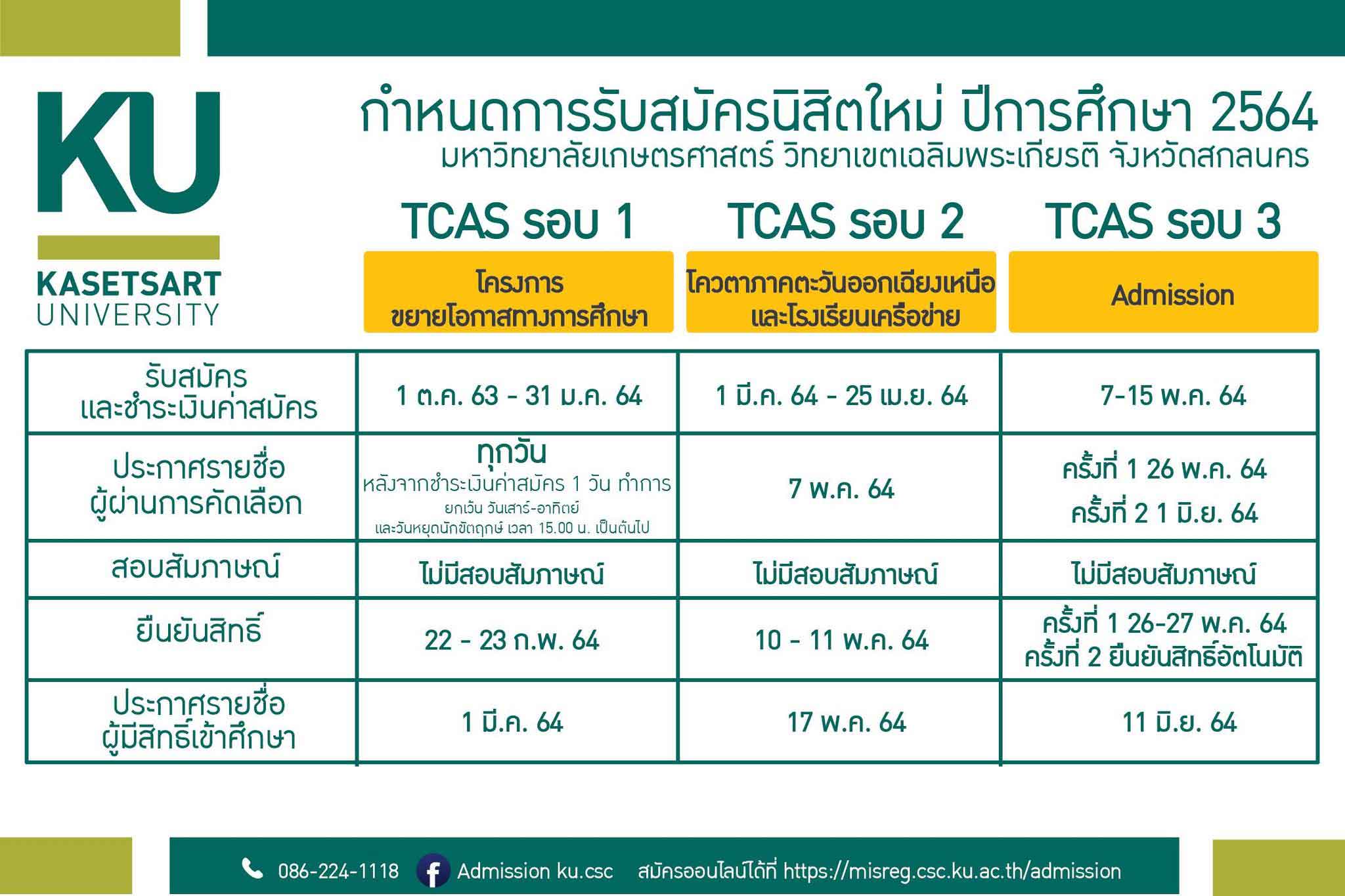 KU
KASETSART
UNIVERSITY

กำหนดการรับสมัครนิสิตใหม่ ปีการศึกษา 2564
มหาวิทยาลัยเกษตรศาสตร์ วิทยาเขตเฉลิมพระเกียรติ จังหวัดสกลนคร

| | TCAS รอบ 1 โครงการ ขยายโอกาสทางการศึกษา | TCAS รอบ 2 โควตาภาคตะวันออกเฉียงเหนือ และโรงเรียนเครือข่าย | TCAS รอบ 3 Admission |
|---|---|---|---|
| รับสมัคร และชำระเงินค่าสมัคร | 1 ต.ค. 63 - 31 ม.ค. 64 | 1 มี.ค. 64 - 25 เม.ย. 64 | 7-15 พ.ค. 64 |
| ประกาศรายชื่อ ผู้ผ่านการคัดเลือก | ทุกวัน หลังจากชำระเงินค่าสมัคร 1 วัน ทำการ ยกเว้น วันเสาร์-อาทิตย์ และวันหยุดนักขัตฤกษ์ เวลา 15.00 น. เป็นต้นไป | 7 พ.ค. 64 | ครั้งที่ 1 26 พ.ค. 64 ครั้งที่ 2 1 มิ.ย. 64 |
| สอบสัมภาษณ์ | ไม่มีสอบสัมภาษณ์ | ไม่มีสอบสัมภาษณ์ | ไม่มีสอบสัมภาษณ์ |
| ยืนยันสิทธิ์ | 22 - 23 ก.พ. 64 | 10 - 11 พ.ค. 64 | ครั้งที่ 1 26-27 พ.ค. 64 ครั้งที่ 2 ยืนยันสิทธิ์อัตโนมัติ |
| ประกาศรายชื่อ ผู้มีสิทธิ์เข้าศึกษา | 1 มี.ค. 64 | 17 พ.ค. 64 | 11 มิ.ย. 64 |

086-224-1118 Admission ku.csc สมัครออนไลน์ได้ที่ https://misreg.csc.ku.ac.th/admission